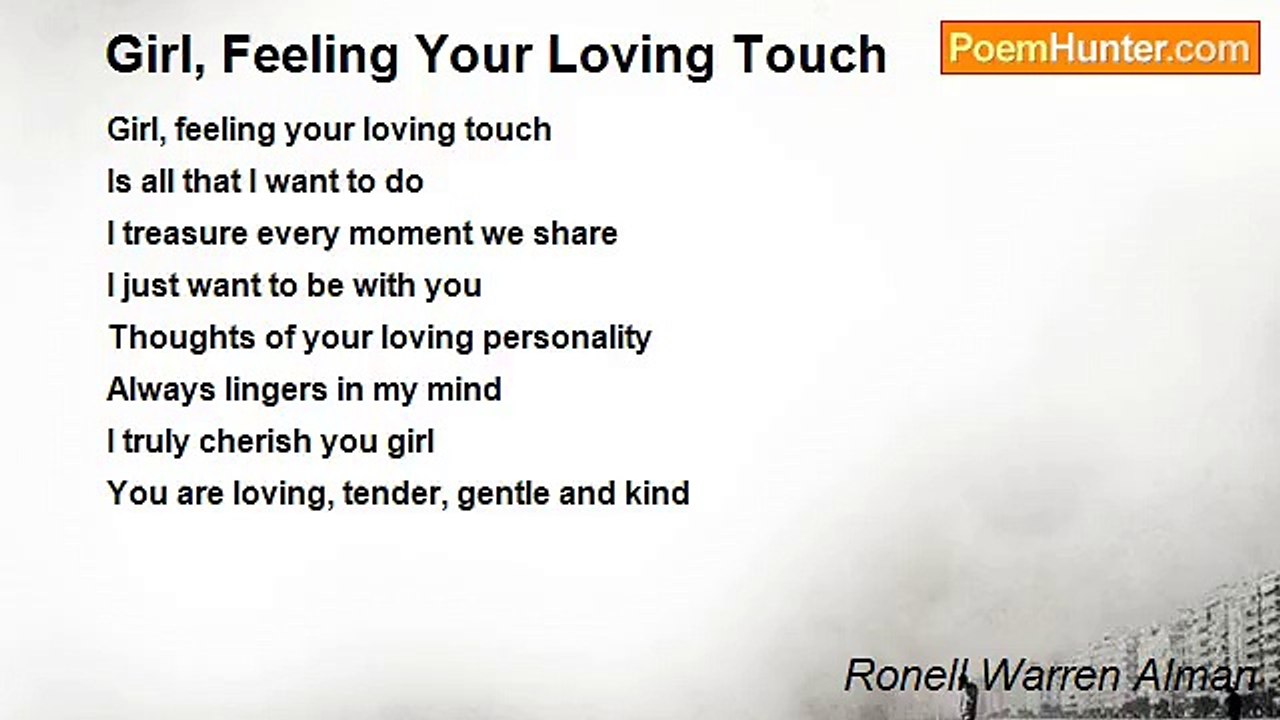 Girl, Feeling Your Loving Touch

PoemHunter.com

Girl, feeling your loving touch
Is all that I want to do
I treasure every moment we share
I just want to be with you
Thoughts of your loving personality
Always lingers in my mind
I truly cherish you girl
You are loving, tender, gentle and kind

Ronell Warren Alman